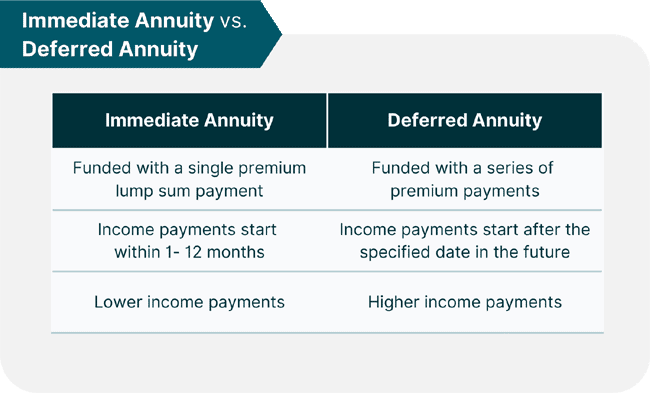 Immediate Annuity vs. Deferred Annuity

| Immediate Annuity | Deferred Annuity |
|---|---|
| Funded with a single premium lump sum payment | Funded with a series of premium payments |
| Income payments start within 1- 12 months | Income payments start after the specified date in the future |
| Lower income payments | Higher income payments |